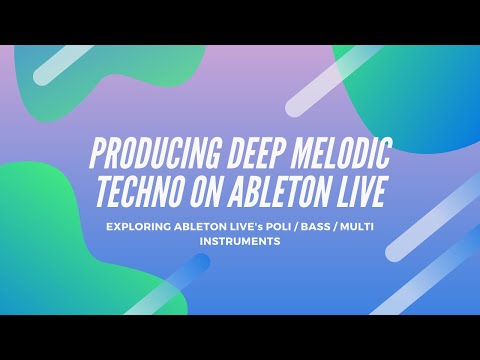 PRODUCING DEEP MELODIC TECHNO ON ABLETON LIVE

EXPLORING ABLETON LIVE's POLI / BASS / MULTI INSTRUMENTS